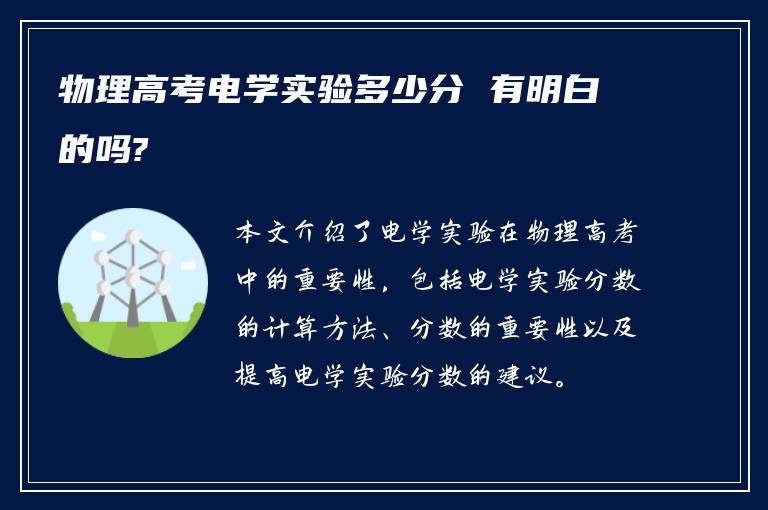 物理高考电学实验多少分 有明白的吗?

本文介绍了电学实验在物理高考中的重要性，包括电学实验分数的计算方法、分数的重要性以及提高电学实验分数的建议。